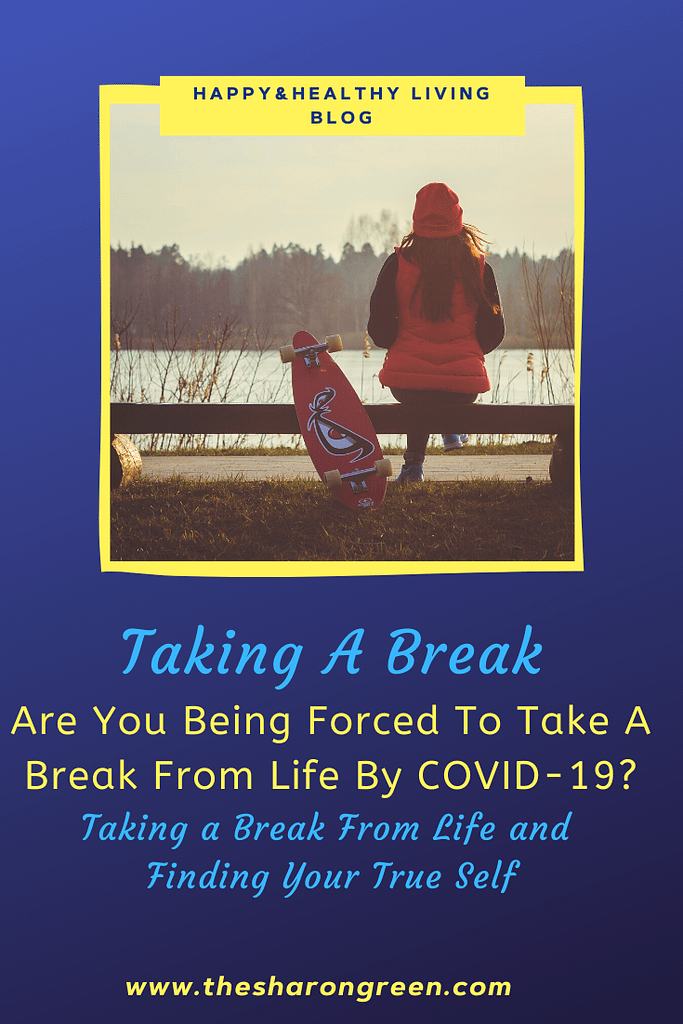 HAPPY&HEALTHY LIVING BLOG

Taking A Break

Are You Being Forced To Take A Break From Life By COVID-19?

Taking a Break From Life and Finding Your True Self

www.thesharongreen.com